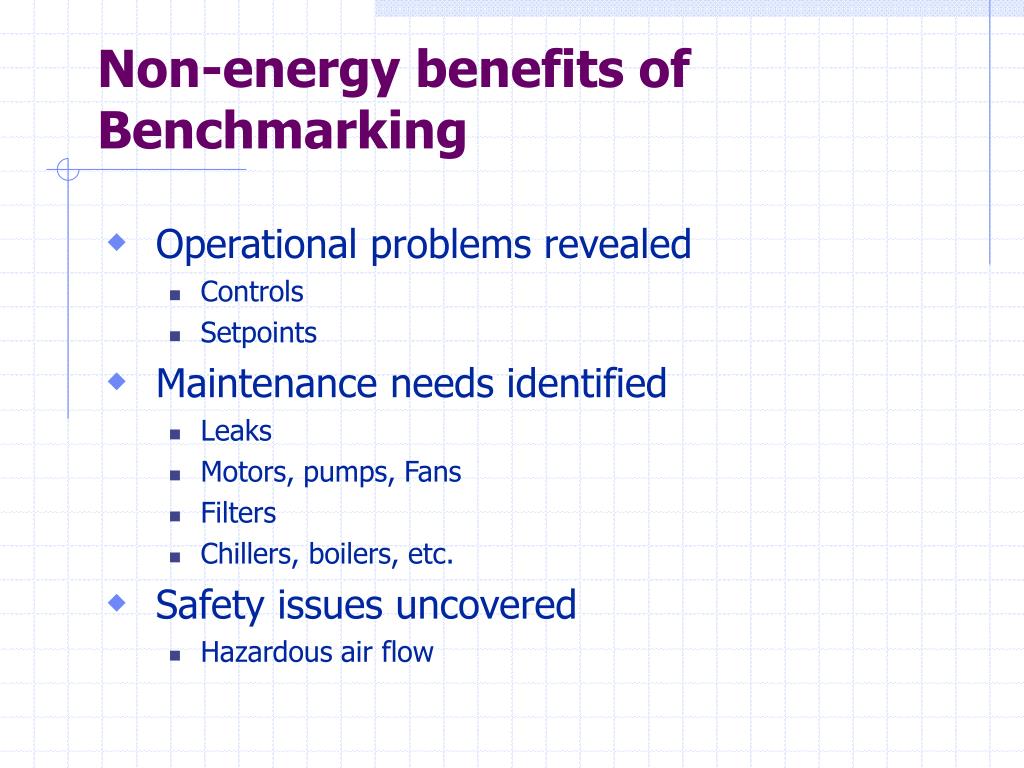 Non-energy benefits of Benchmarking

Operational problems revealed
Controls
Setpoints
Maintenance needs identified
Leaks
Motors, pumps, Fans
Filters
Chillers, boilers, etc.
Safety issues uncovered
Hazardous air flow